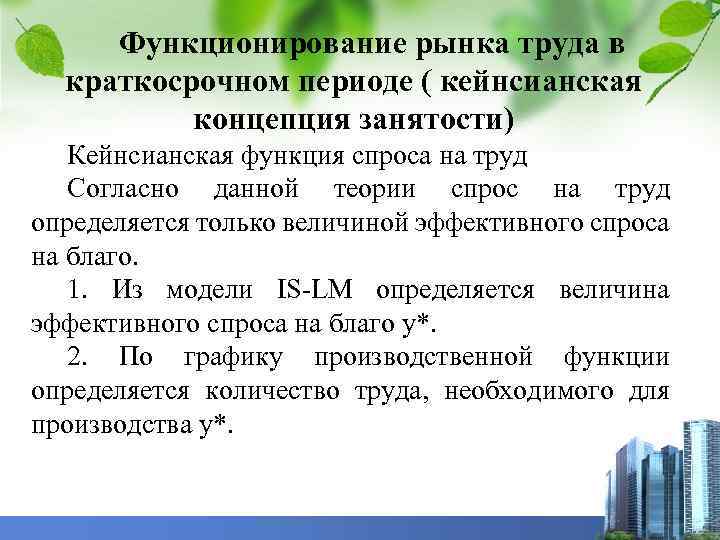 Функционирование рынка труда в краткосрочном периоде ( кейнсианская концепция занятости)

Кейнсианская функция спроса на труд

Согласно данной теории спрос на труд определяется только величиной эффективного спроса на благо.

1. Из модели IS-LM определяется величина эффективного спроса на благо y*.

2. По графику производственной функции определяется количество труда, необходимого для производства y*.